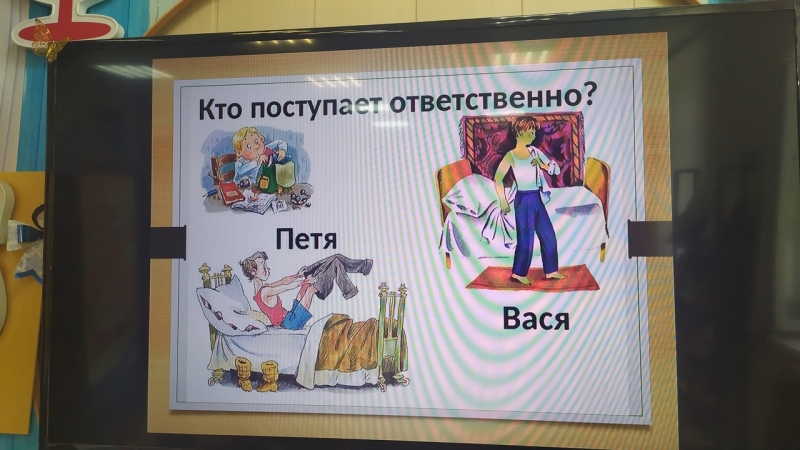 Кто поступает ответственно?

Петя

Вася